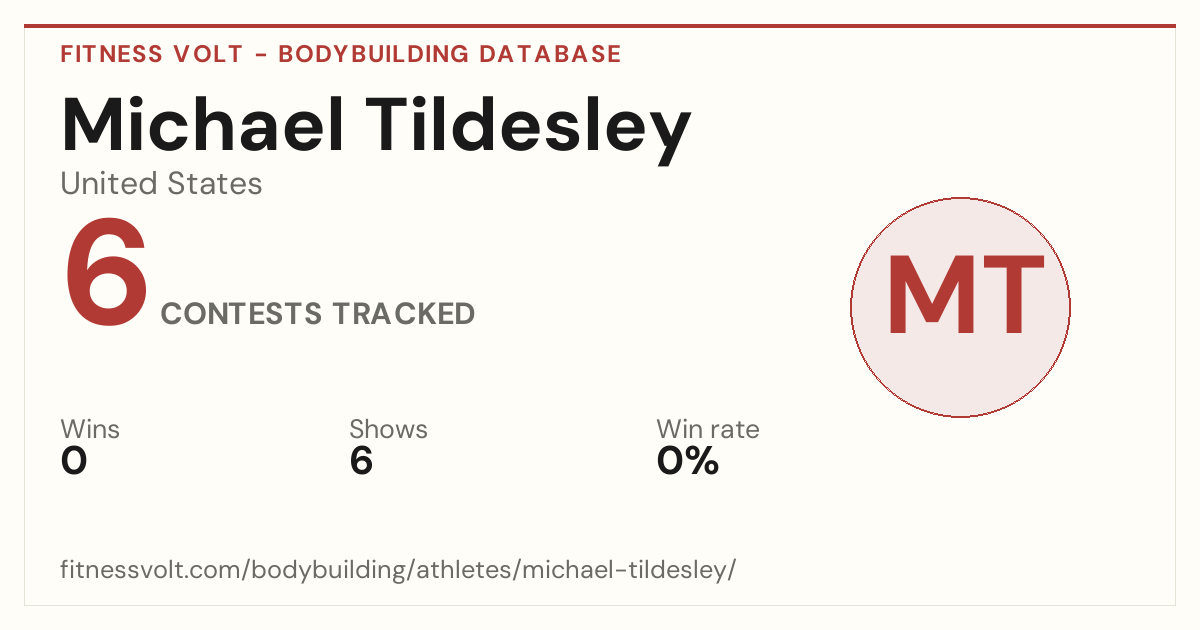 FITNESS VOLT - BODYBUILDING DATABASE

Michael Tildesley

United States

6 CONTESTS TRACKED

MT

Wins
0

Shows
6

Win rate
0%

fitnessvolt.com/bodybuilding/athletes/michael-tildesley/